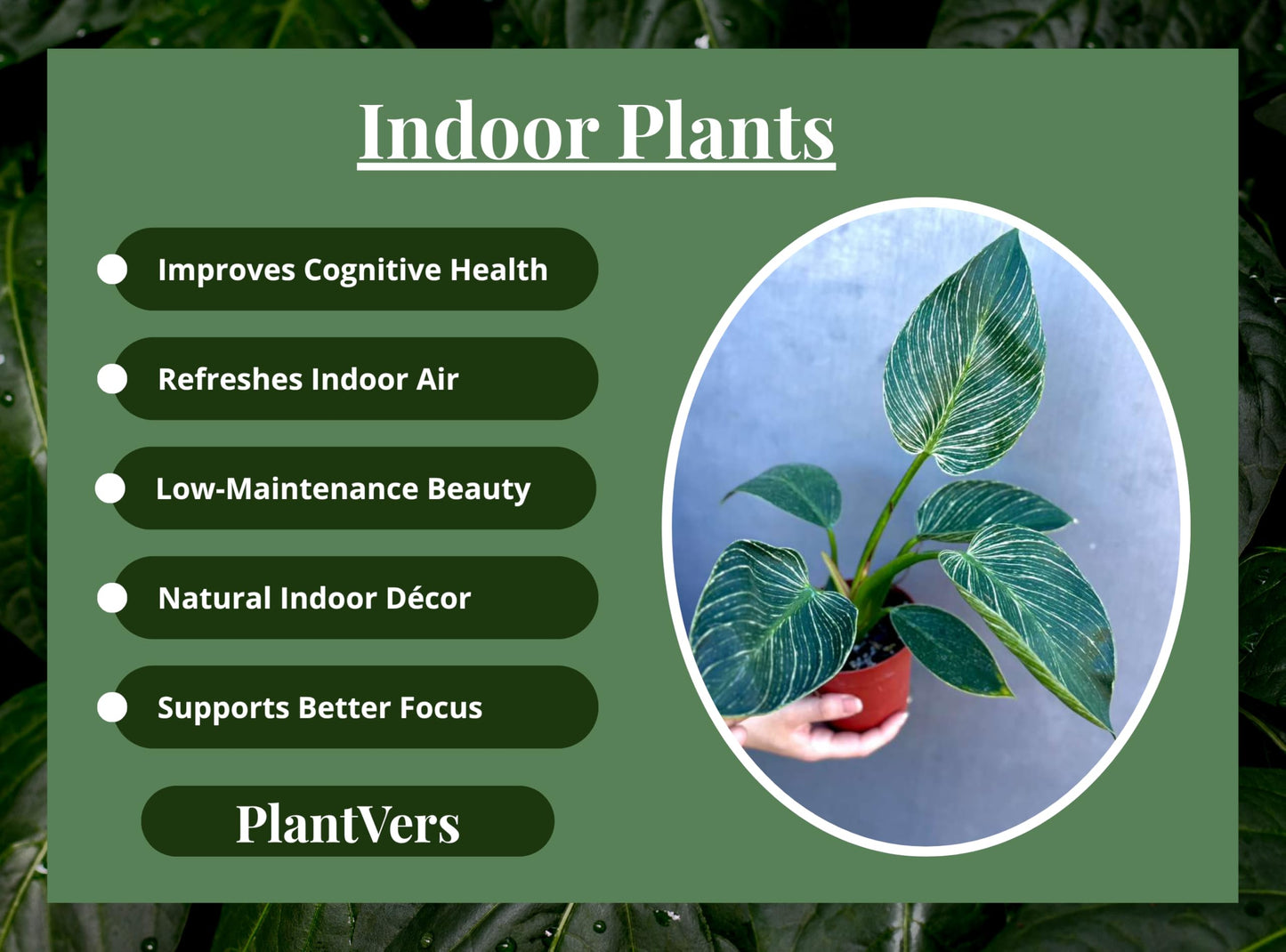 Indoor Plants

Improves Cognitive Health

Refreshes Indoor Air

Low-Maintenance Beauty

Natural Indoor Décor

Supports Better Focus

PlantVers